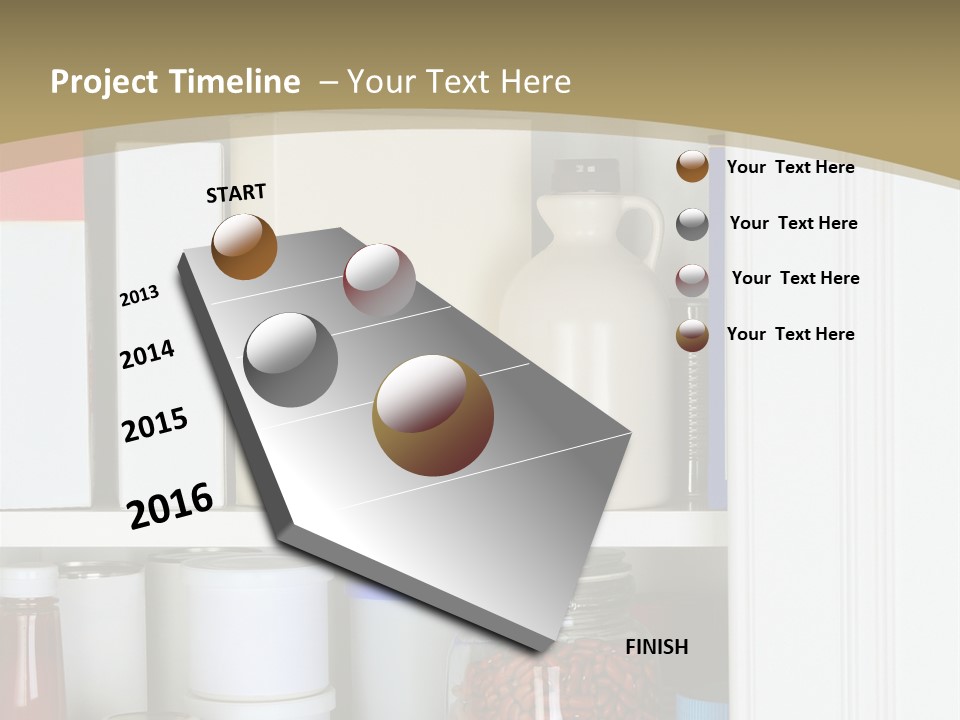 Project Timeline – Your Text Here

START

2013

2014

2015

2016

FINISH

Your Text Here

Your Text Here

Your Text Here

Your Text Here